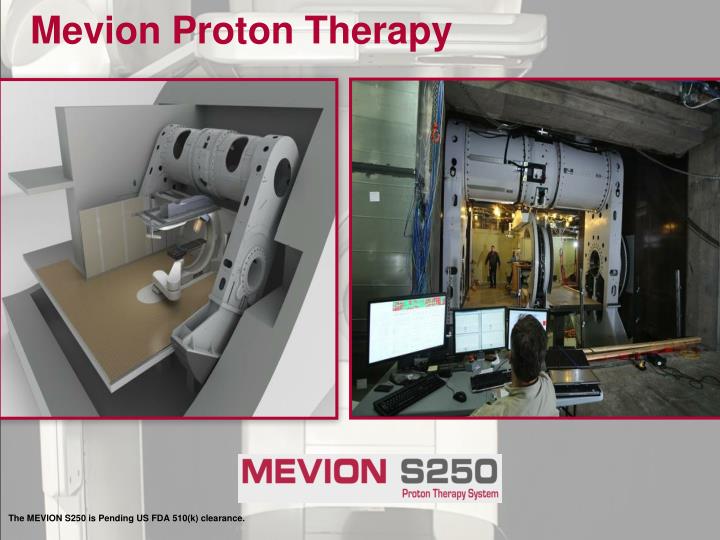 Mevion Proton Therapy

MEVION S250
Proton Therapy System

The MEVION S250 is Pending US FDA 510(k) clearance.